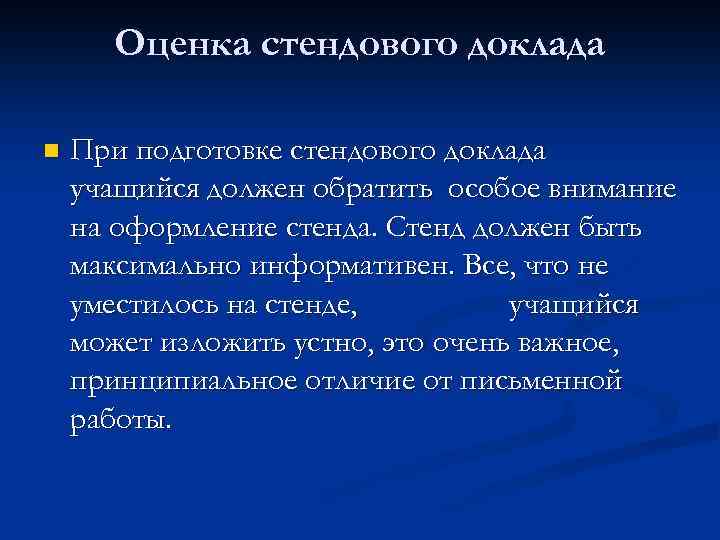 Оценка стендового доклада

При подготовке стендового доклада учащийся должен обратить особое внимание на оформление стенда. Стенд должен быть максимально информативен. Все, что не уместилось на стенде, учащийся может изложить устно, это очень важное, принципиальное отличие от письменной работы.